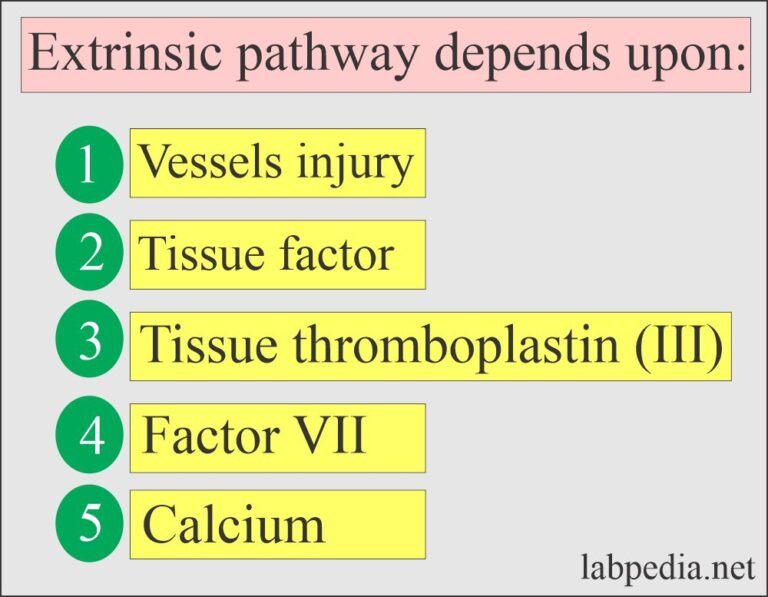 Extrinsic pathway depends upon:

1 Vessels injury

2 Tissue factor

3 Tissue thromboplastin (III)

4 Factor VII

5 Calcium

labpedia.net